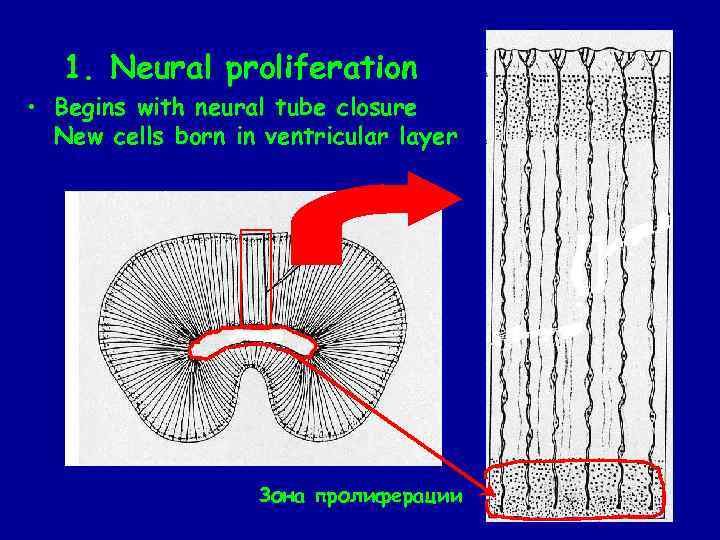 1. Neural proliferation

• Begins with neural tube closure
New cells born in ventricular layer

Зона пролиферации